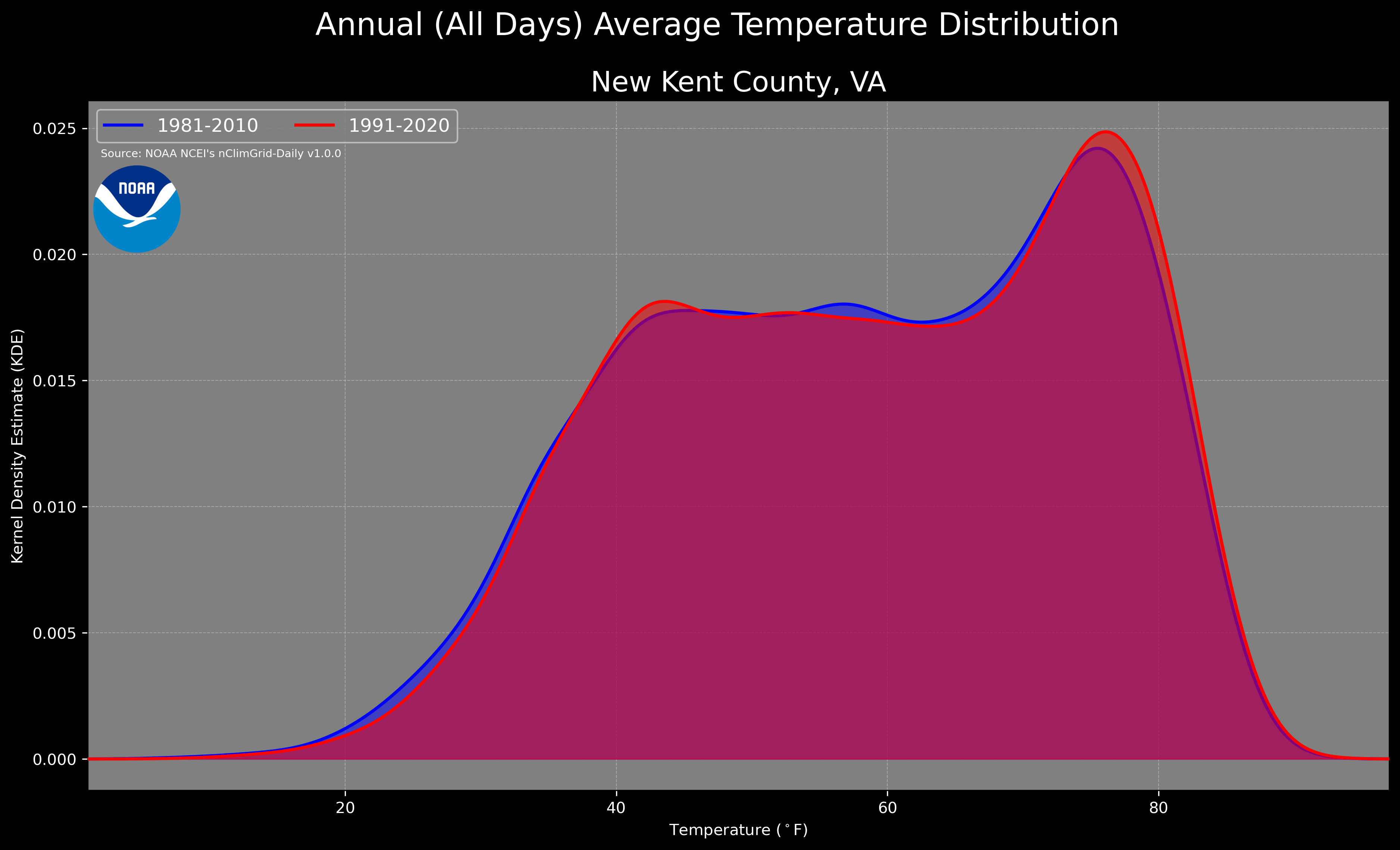 Annual (All Days) Average Temperature Distribution

New Kent County, VA

1981-2010
1991-2020

Source: NOAA NCEI's nClimGrid-Daily v1.0.0

NOAA

Kernel Density Estimate (KDE)

0.025
0.020
0.015
0.010
0.005
0.000

20
40
60
80

Temperature ($^\circ$F)